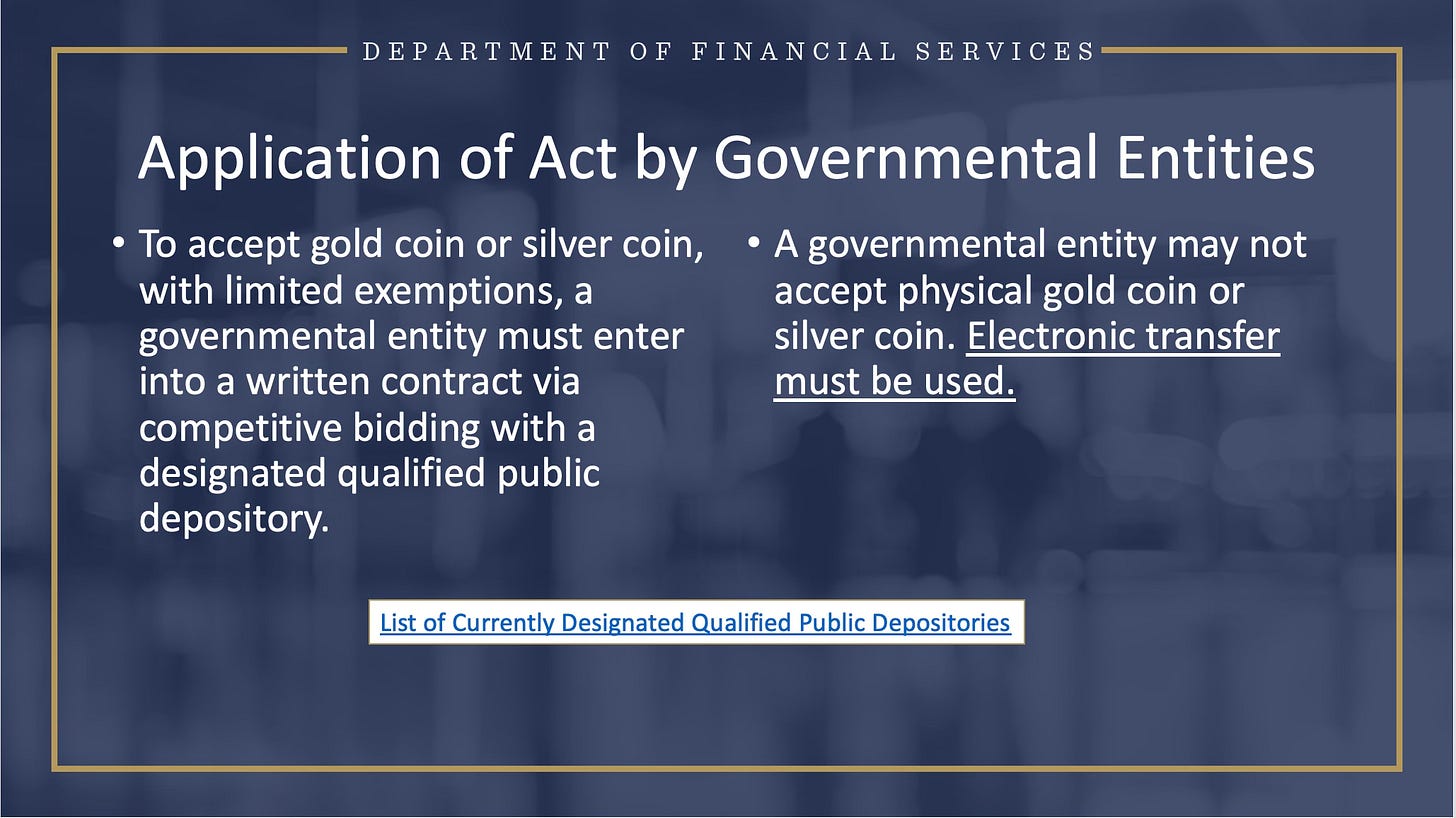 DEPARTMENT OF FINANCIAL SERVICES

Application of Act by Governmental Entities

• To accept gold coin or silver coin, with limited exemptions, a governmental entity must enter into a written contract via competitive bidding with a designated qualified public depository.

• A governmental entity may not accept physical gold coin or silver coin. Electronic transfer must be used.

List of Currently Designated Qualified Public Depositories